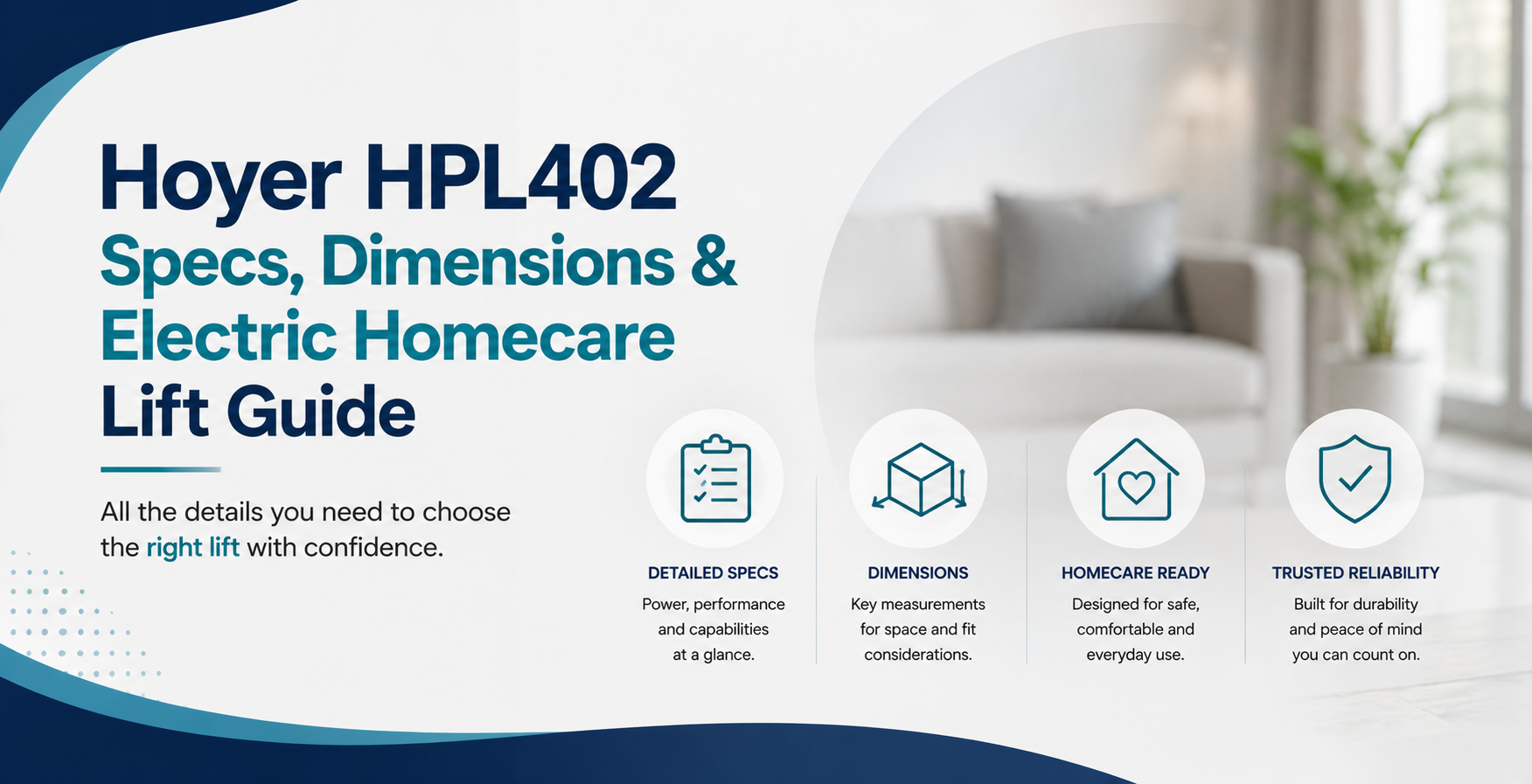 Hoyer HPL402
Specs, Dimensions & Electric Homecare Lift Guide

All the details you need to choose the right lift with confidence.

DETAILED SPECS
Power, performance and capabilities at a glance.

DIMENSIONS
Key measurements for space and fit considerations.

HOMECARE READY
Designed for safe, comfortable and everyday use.

TRUSTED RELIABILITY
Built for durability and peace of mind you can count on.